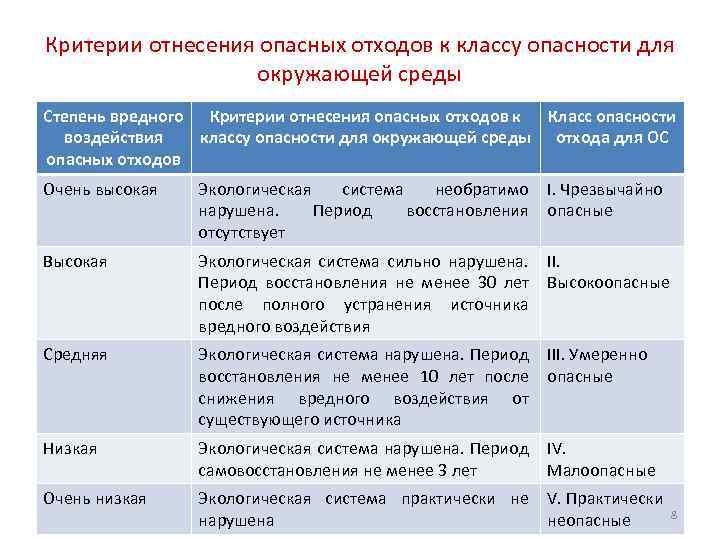 Критерии отнесения опасных отходов к классу опасности для окружающей среды

| Степень вредного воздействия опасных отходов | Критерии отнесения опасных отходов к классу опасности для окружающей среды | Класс опасности отхода для ОС |
|---|---|---|
| Очень высокая | Экологическая система необратимо нарушена. Период восстановления отсутствует | I. Чрезвычайно опасные |
| Высокая | Экологическая система сильно нарушена. Период восстановления не менее 30 лет после полного устранения источника вредного воздействия | II. Высокоопасные |
| Средняя | Экологическая система нарушена. Период восстановления не менее 10 лет после снижения вредного воздействия от существующего источника | III. Умеренно опасные |
| Низкая | Экологическая система нарушена. Период самовосстановления не менее 3 лет | IV. Малоопасные |
| Очень низкая | Экологическая система практически не нарушена | V. Практически неопасные |

8